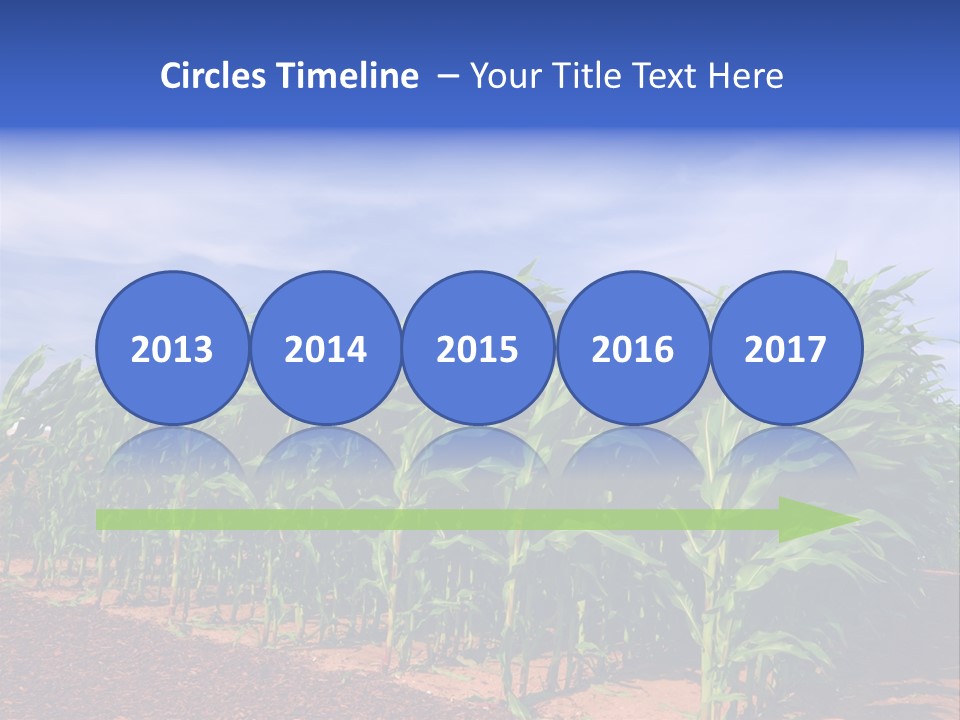 Circles Timeline – Your Title Text Here

2013 2014 2015 2016 2017